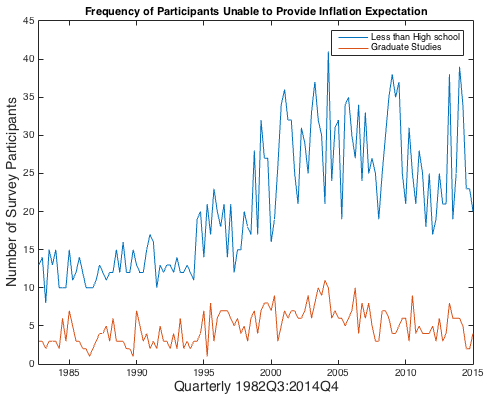 Frequency of Participants Unable to Provide Inflation Expectation

Less than High school
Graduate Studies

Number of Survey Participants

45
40
35
30
25
20
15
10
5
0

1985
1990
1995
2000
2005
2010
2015

Quarterly 1982Q3:2014Q4